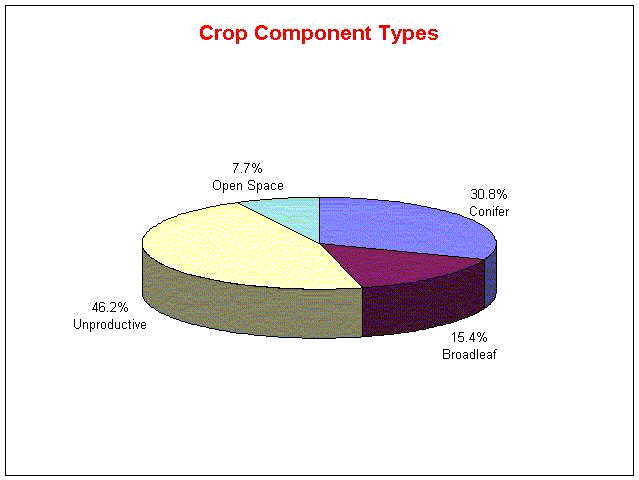 Crop Component Types

7.7%
Open Space

30.8%
Conifer

46.2%
Unproductive

15.4%
Broadleaf